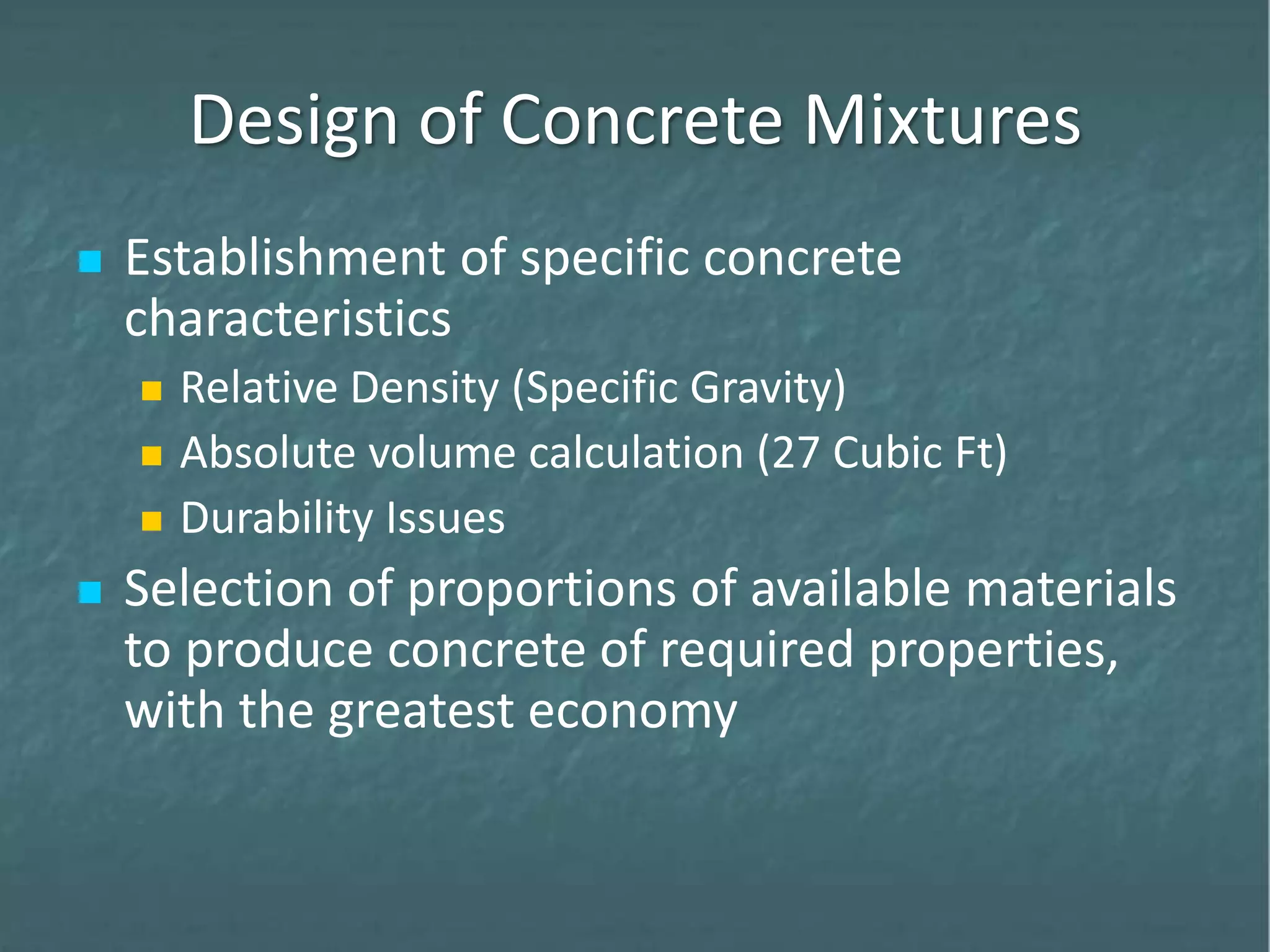 Design of Concrete Mixtures

Establishment of specific concrete characteristics

Relative Density (Specific Gravity)

Absolute volume calculation (27 Cubic Ft)

Durability Issues

Selection of proportions of available materials to produce concrete of required properties, with the greatest economy